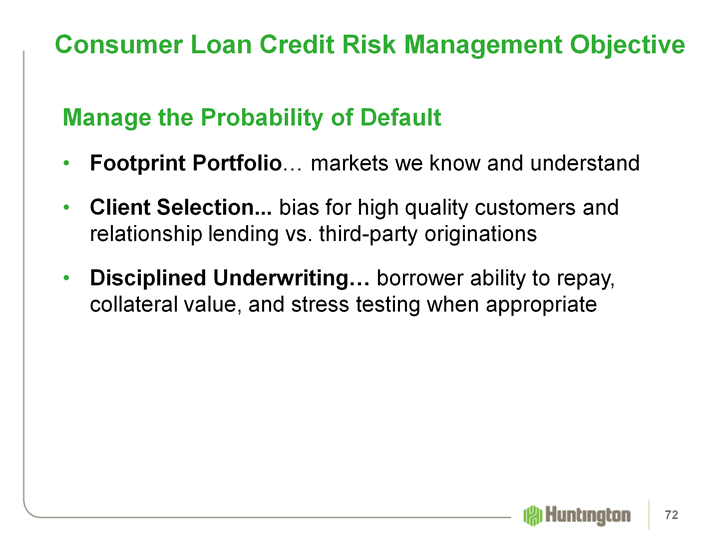 Consumer Loan Credit Risk Management Objective

Manage the Probability of Default

• Footprint Portfolio… markets we know and understand

• Client Selection... bias for high quality customers and relationship lending vs. third-party originations

• Disciplined Underwriting… borrower ability to repay, collateral value, and stress testing when appropriate

Huntington

72